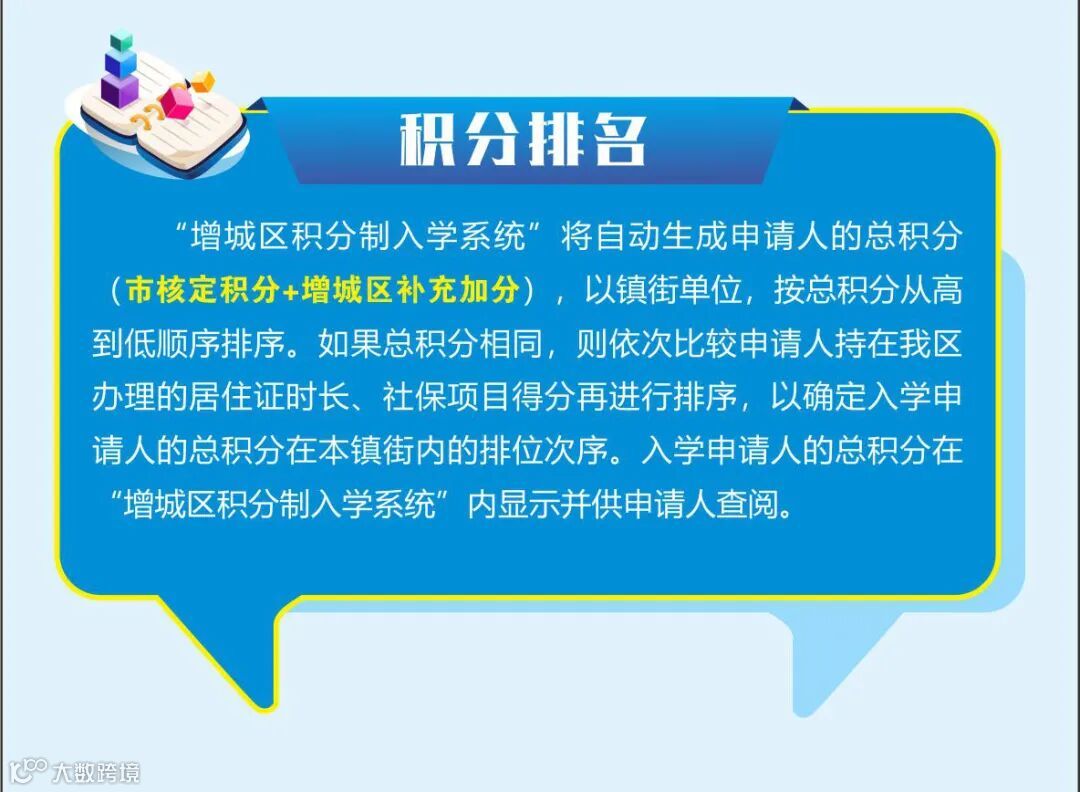 积分排名

“增城区积分制入学系统”将自动生成申请人的总积分（市核定积分+增城区补充加分），以镇街单位，按总积分从高到低顺序排序。如果总积分相同，则依次比较申请人持在我区办理的居住证时长、社保项目得分再进行排序，以确定入学申请人的总积分在本镇街内的排位次序。入学申请人的总积分在“增城区积分制入学系统”内显示并供申请人查阅。

大数跨境